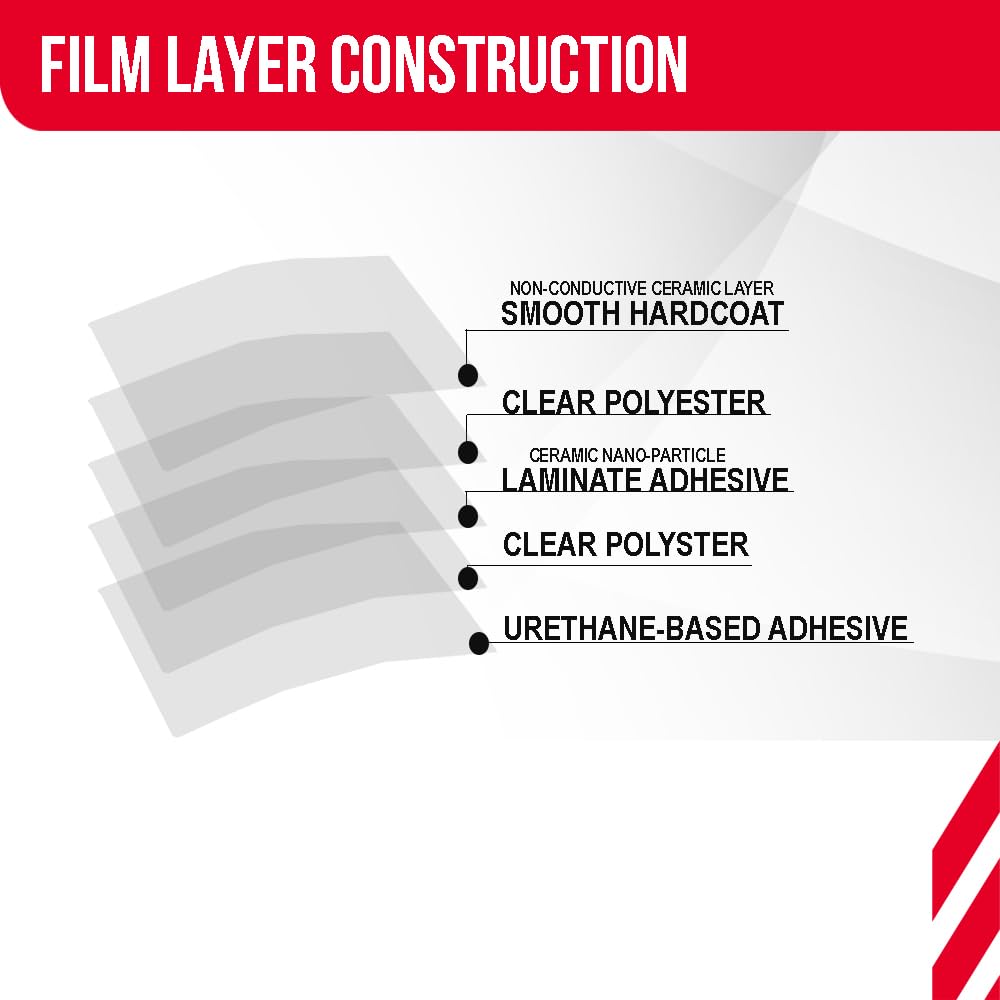 FILM LAYER CONSTRUCTION

NON-CONDUCTIVE CERAMIC LAYER
SMOOTH HARDCOAT

CLEAR POLYESTER

CERAMIC NANO-PARTICLE
LAMINATE ADHESIVE

CLEAR POLYSTER

URETHANE-BASED ADHESIVE